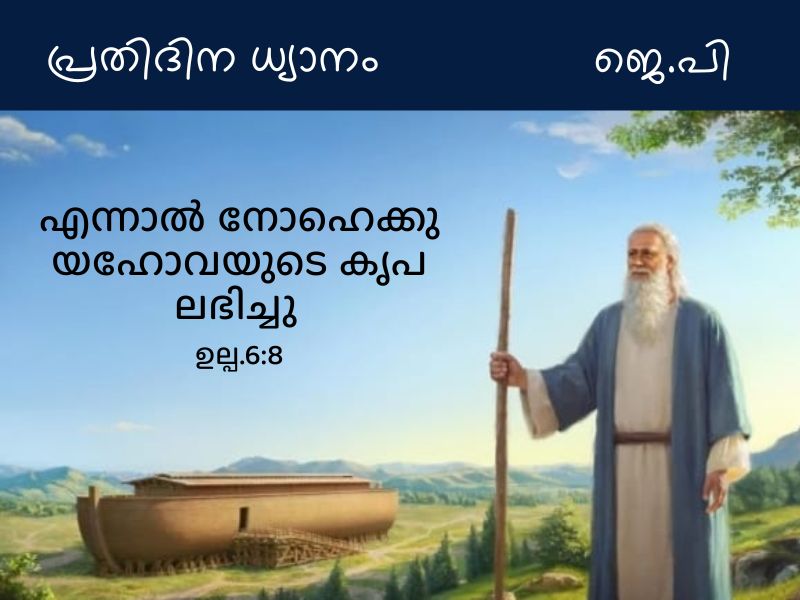 പ്രതിദിന ധ്യാനം

ജെ.പി

എന്നാൽ നോഹെക്കു യഹോവയുടെ കൃപ ലഭിച്ചു

ഉല്പ.6:8